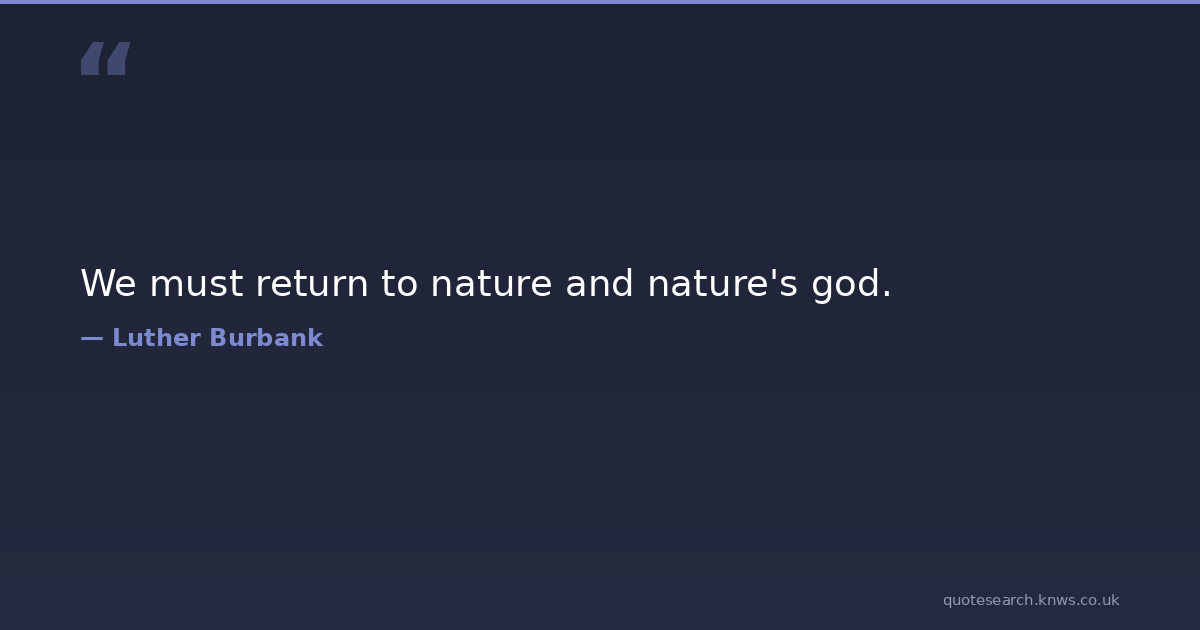 “

We must return to nature and nature's god.

— Luther Burbank

quotesearch.knws.co.uk